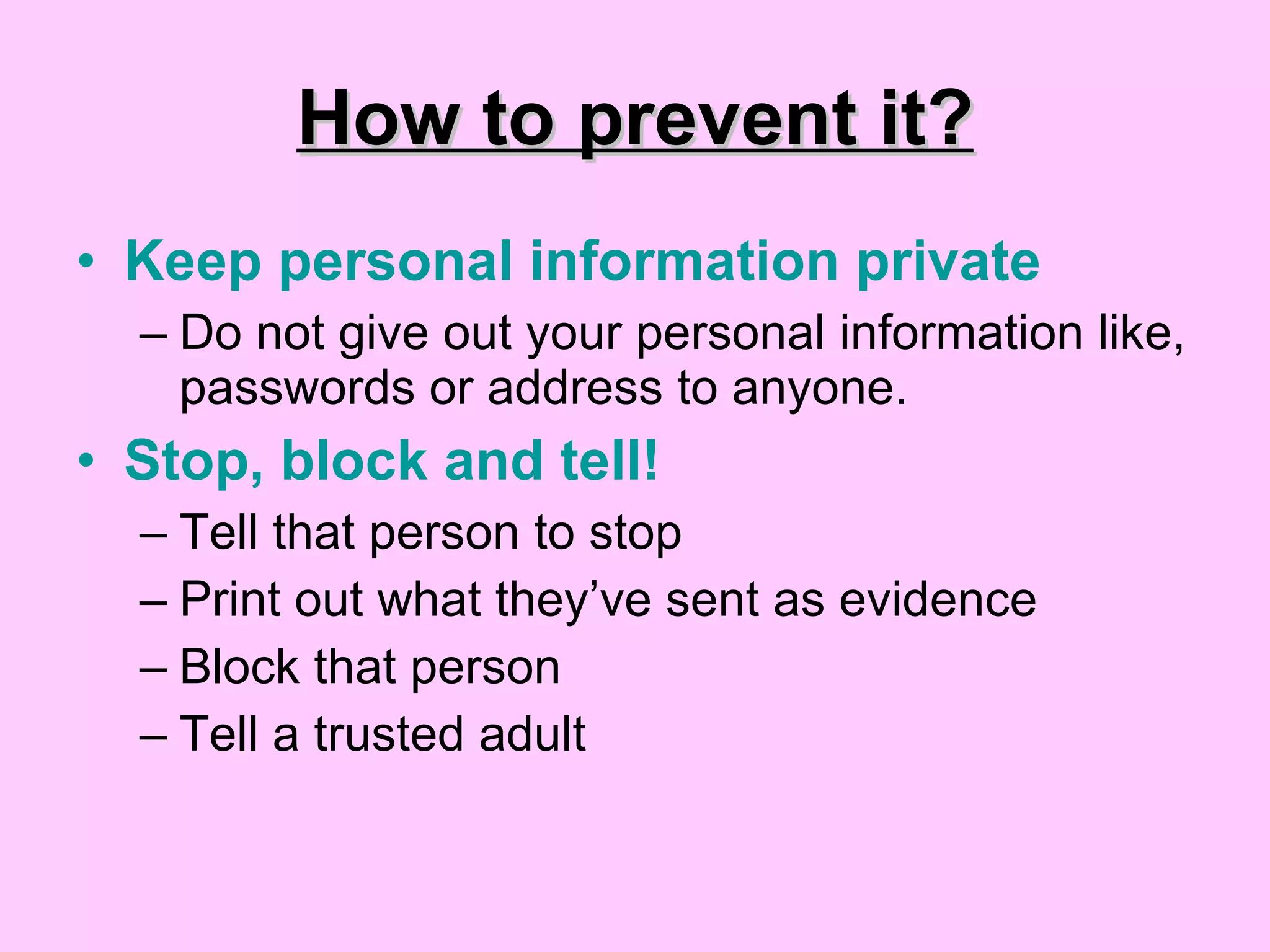 How to prevent it?

• Keep personal information private
– Do not give out your personal information like, passwords or address to anyone.

• Stop, block and tell!
– Tell that person to stop
– Print out what they’ve sent as evidence
– Block that person
– Tell a trusted adult